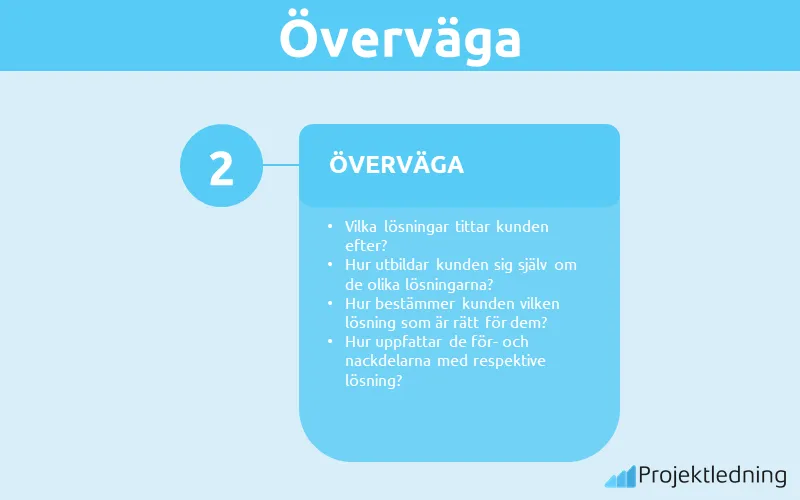 Överväga

2

ÖVERVÄGA

• Vilka lösningar tittar kunden efter?
• Hur utbildar kunden sig själv om de olika lösningarna?
• Hur bestämmer kunden vilken lösning som är rätt för dem?
• Hur uppfattar de för- och nackdelarna med respektive lösning?

Projektledning